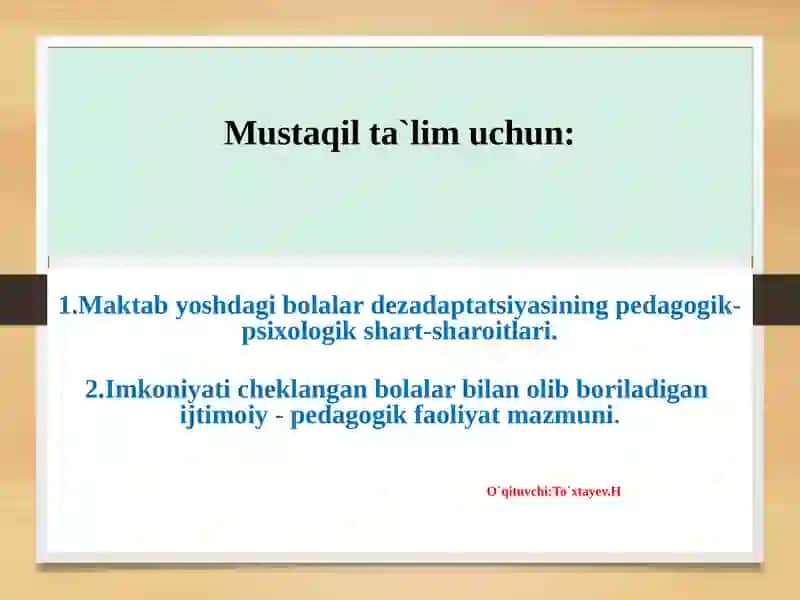 Mustaqil ta`lim uchun:

1.Maktab yoshdagi bolalar dezadaptatsiyasining pedagogik-psixologik shart-sharoitlari.

2.Imkoniyati cheklangan bolalar bilan olib boriladigan ijtimoiy - pedagogik faoliyat mazmuni.

O`qituvchi:To`xtayev.H